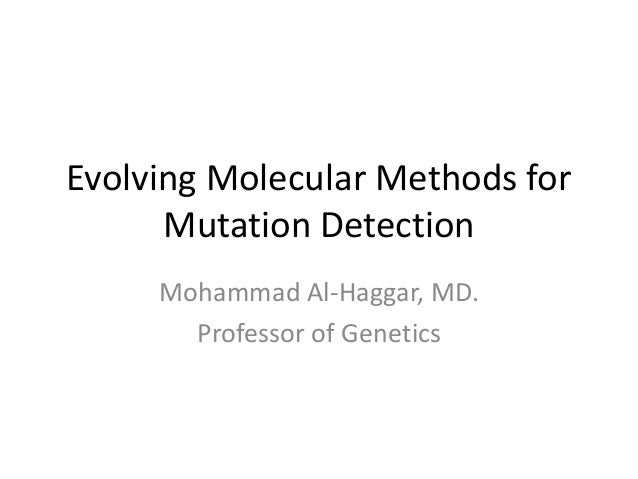 Evolving Molecular Methods for Mutation Detection

Mohammad Al-Haggar, MD.
Professor of Genetics